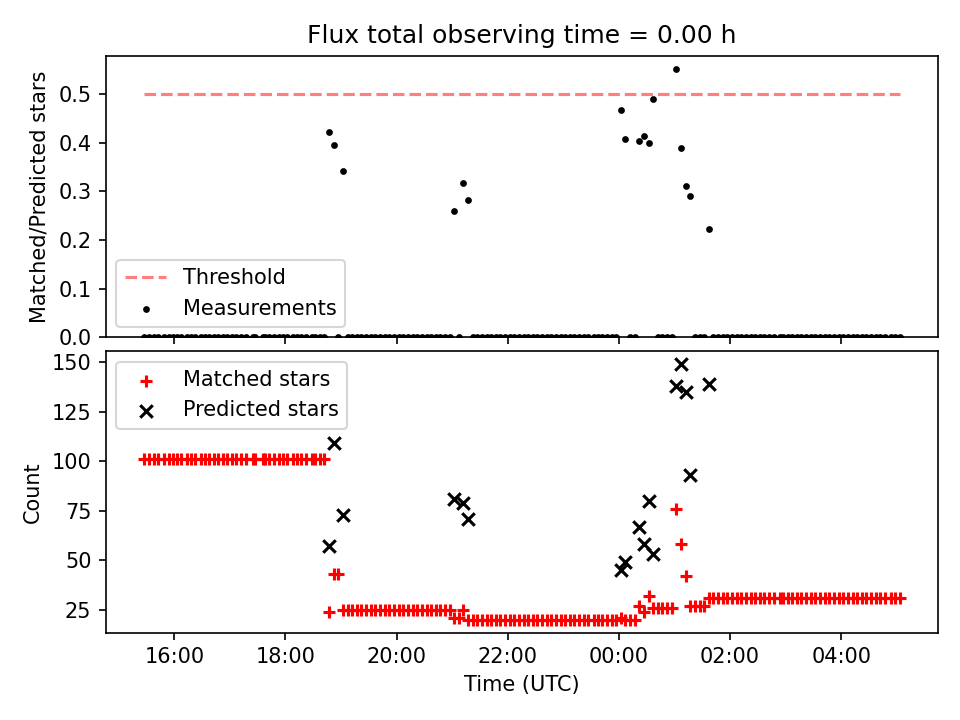 Flux total observing time = 0.00 h

Matched/Predicted stars

0.5
0.4
0.3
0.2
0.1
0.0

Threshold
Measurements

Count

150
125
100
75
50
25

Matched stars
Predicted stars

16:00
18:00
20:00
22:00
00:00
02:00
04:00

Time (UTC)